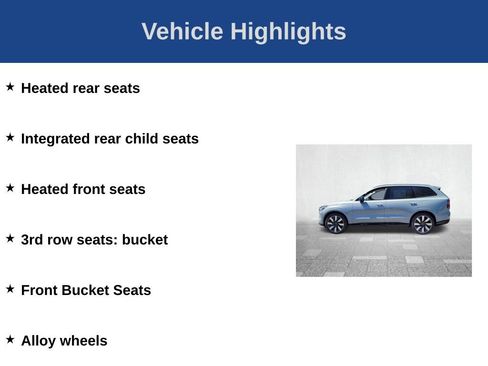 Vehicle Highlights

★ Heated rear seats

★ Integrated rear child seats

★ Heated front seats

★ 3rd row seats: bucket

★ Front Bucket Seats

★ Alloy wheels